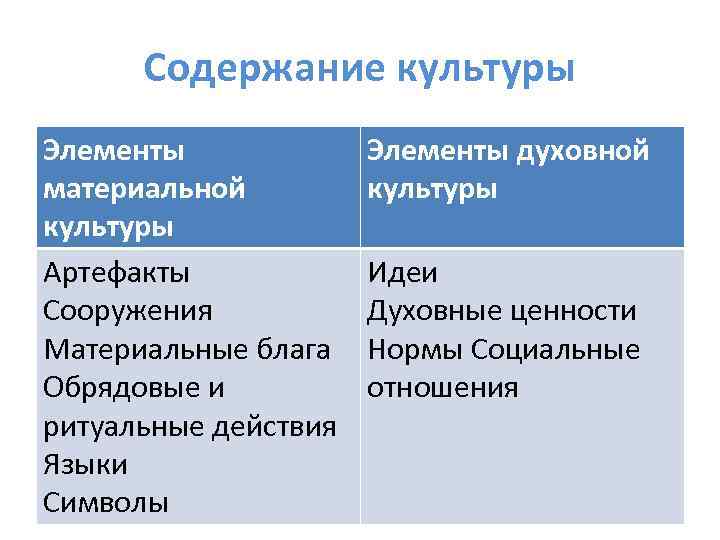 Содержание культуры

| Элементы материальной культуры | Элементы духовной культуры |
|---|---|
| Артефакты<br>Сооружения<br>Материальные блага<br>Обрядовые и ритуальные действия<br>Языки<br>Символы | Идеи<br>Духовные ценности<br>Нормы Социальные отношения |